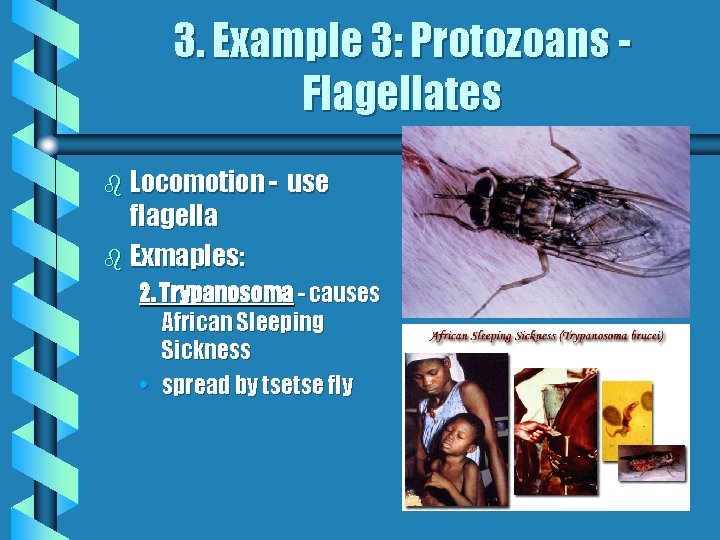 3. Example 3: Protozoans - Flagellates

Locomotion - use flagella

Exmaples:

2. Trypanosoma - causes African Sleeping Sickness

• spread by tsetse fly

African Sleeping Sickness (Trypanosoma brucei)